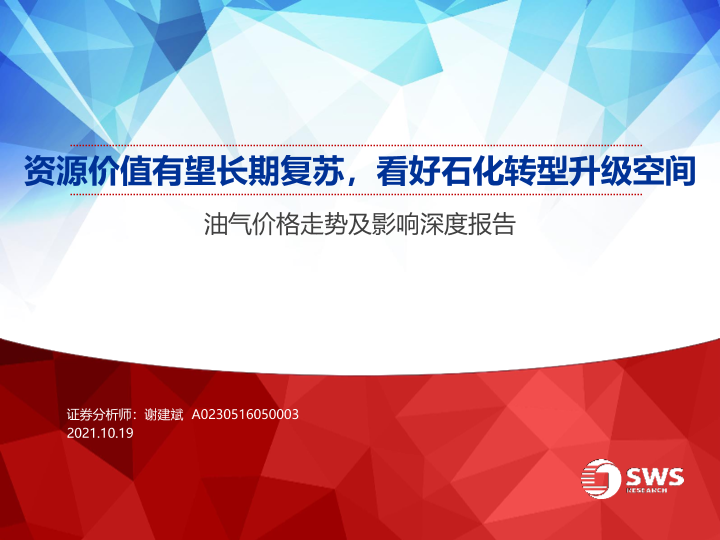 资源价值有望长期复苏，看好石化转型升级空间

油气价格走势及影响深度报告

证券分析师：谢建斌 A0230516050003
2021.10.19

SWS
RESEARCH